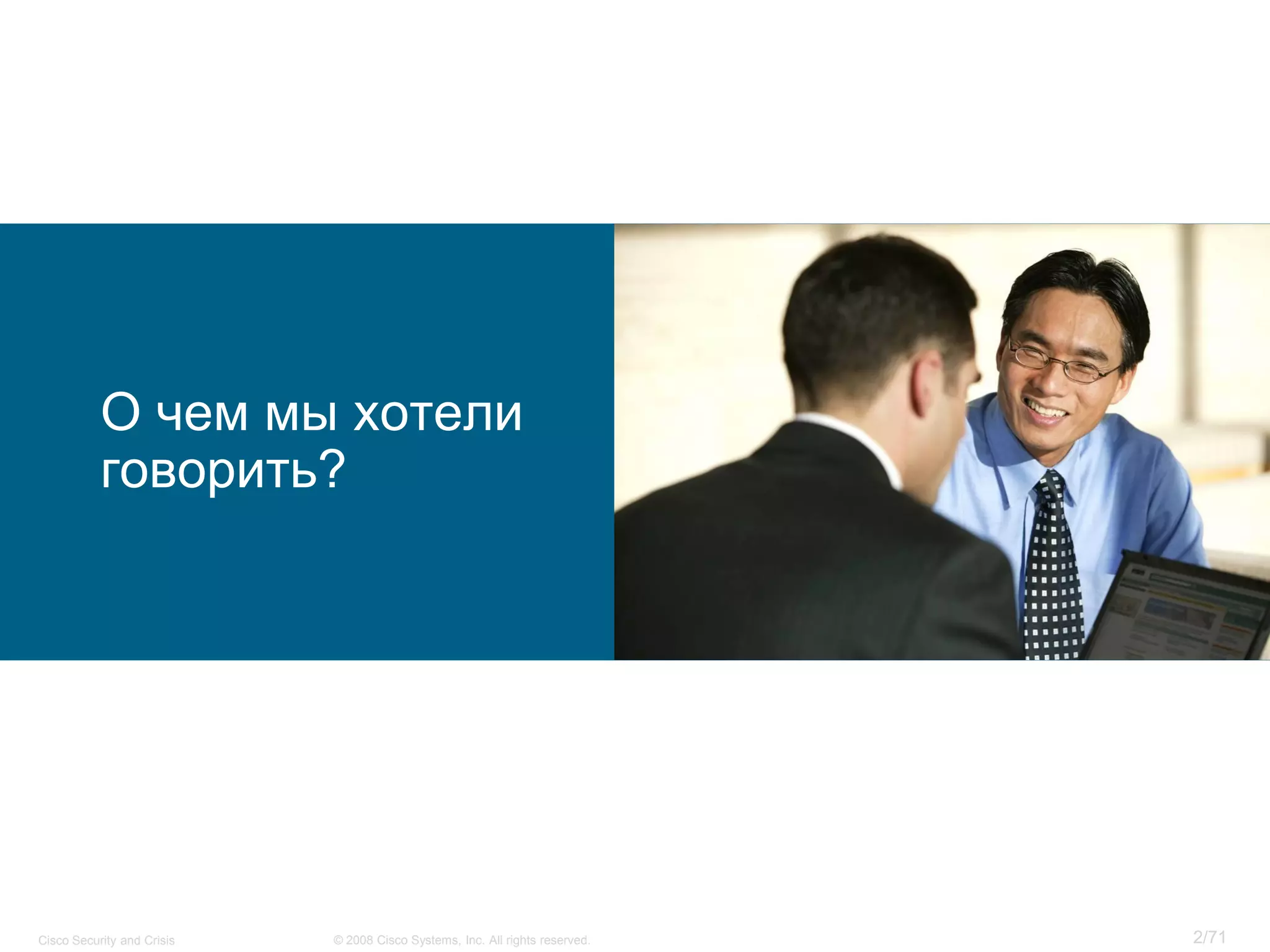 О чем мы хотели говорить?

Cisco Security and Crisis

© 2008 Cisco Systems, Inc. All rights reserved.

2/71